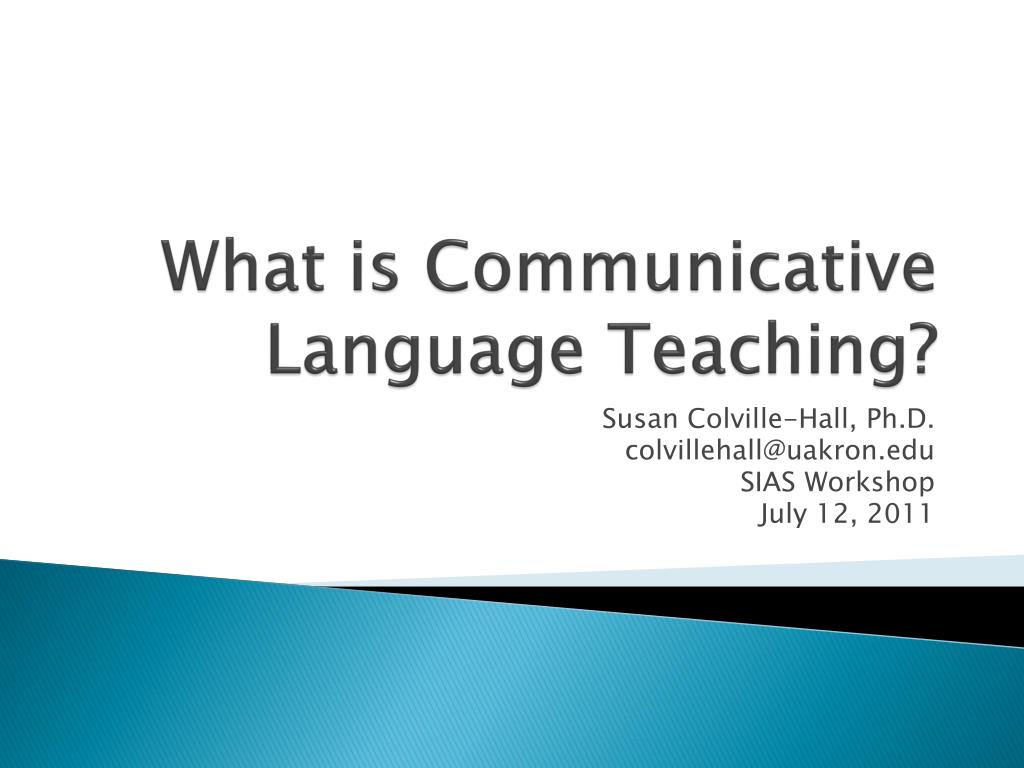 What is Communicative Language Teaching?

Susan Colville-Hall, Ph.D.
colvillehall@uakron.edu
SIAS Workshop
July 12, 2011